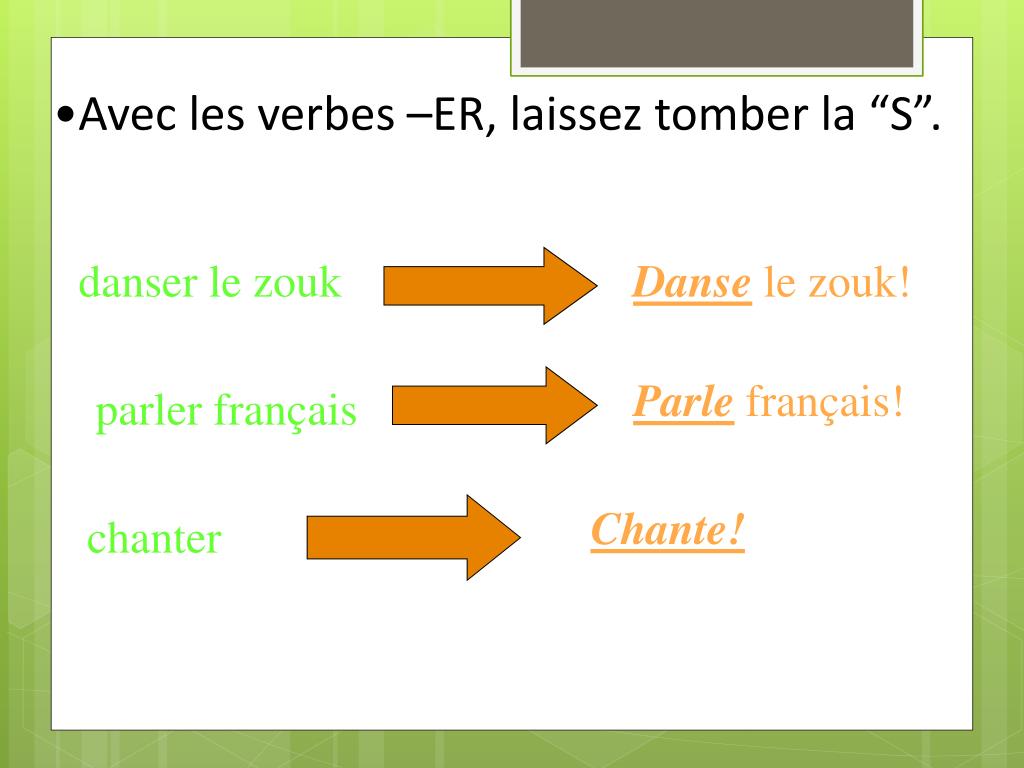 •Avec les verbes –ER, laissez tomber la “S”.

danser le zouk

Danse le zouk!

parler français

Parle français!

chanter

Chante!